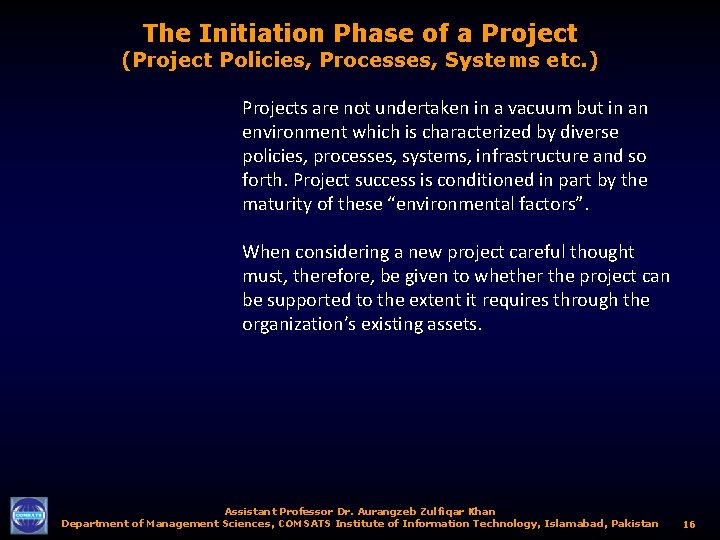 The Initiation Phase of a Project
(Project Policies, Processes, Systems etc.)

Projects are not undertaken in a vacuum but in an environment which is characterized by diverse policies, processes, systems, infrastructure and so forth. Project success is conditioned in part by the maturity of these “environmental factors”.

When considering a new project careful thought must, therefore, be given to whether the project can be supported to the extent it requires through the organization’s existing assets.

COMSATS

Assistant Professor Dr. Aurangzeb Zulfiqar Khan
Department of Management Sciences, COMSATS Institute of Information Technology, Islamabad, Pakistan 16